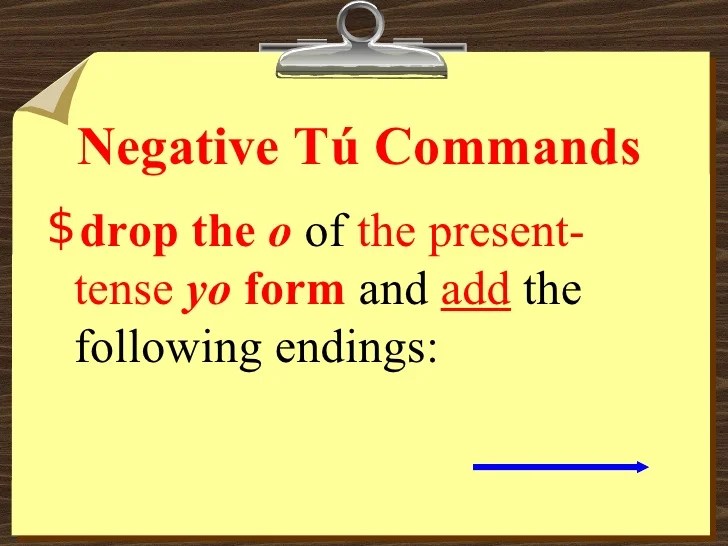 Negative Tú Commands

$ drop the o of the present-tense yo form and add the following endings: